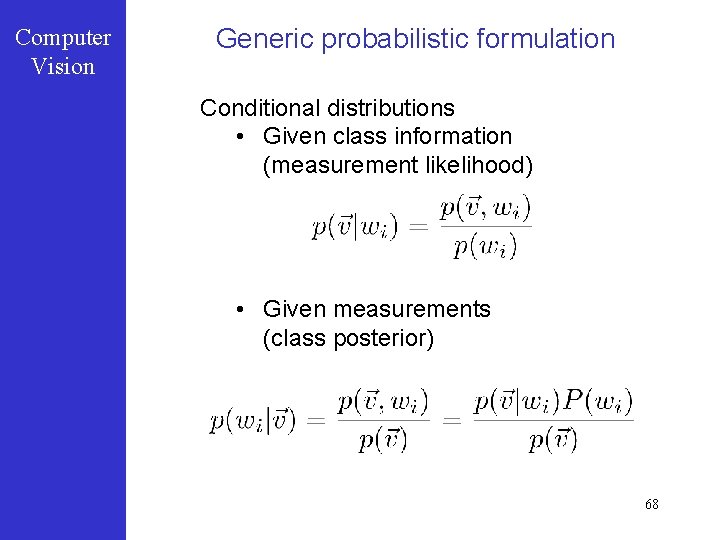 Computer Vision

Generic probabilistic formulation

Conditional distributions
• Given class information (measurement likelihood)

$p(\vec{v}|w_i) = \frac{p(\vec{v}, w_i)}{p(w_i)}$

• Given measurements (class posterior)

$p(w_i|\vec{v}) = \frac{p(\vec{v}, w_i)}{p(\vec{v})} = \frac{p(\vec{v}|w_i)P(w_i)}{p(\vec{v})}$

68